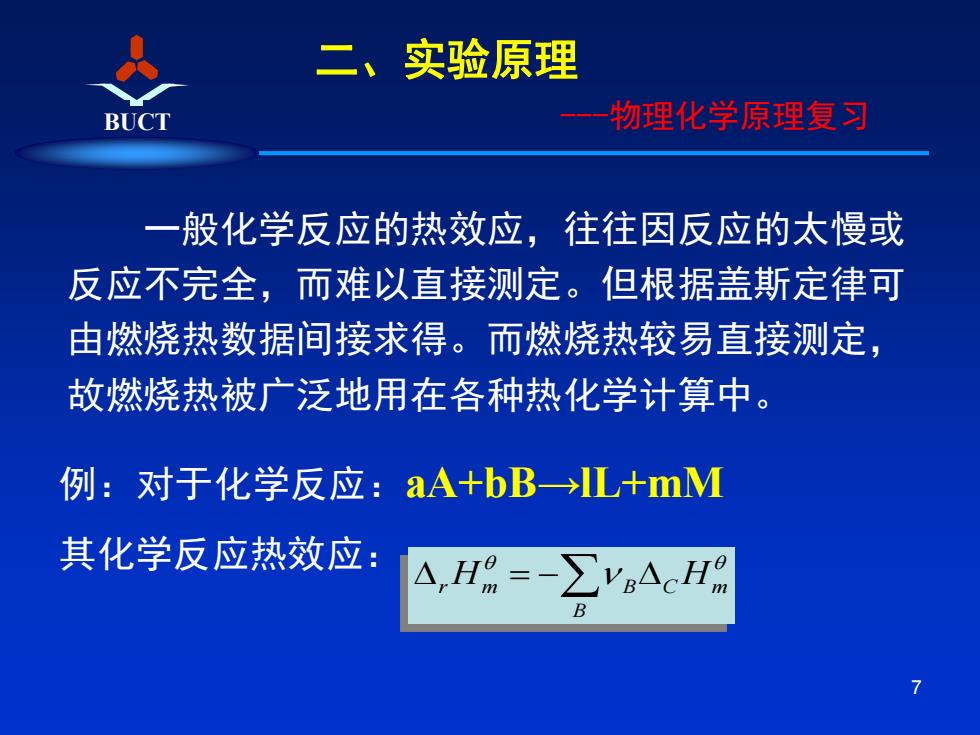 BUCT

二、实验原理

---物理化学原理复习

一般化学反应的热效应，往往因反应的太慢或反应不完全，而难以直接测定。但根据盖斯定律可由燃烧热数据间接求得。而燃烧热较易直接测定，故燃烧热被广泛地用在各种热化学计算中。

例：对于化学反应：aA+bB→lL+mM

其化学反应热效应：$\Delta_r H_m^\theta = -\sum_B \nu_B \Delta_C H_m^\theta$

7